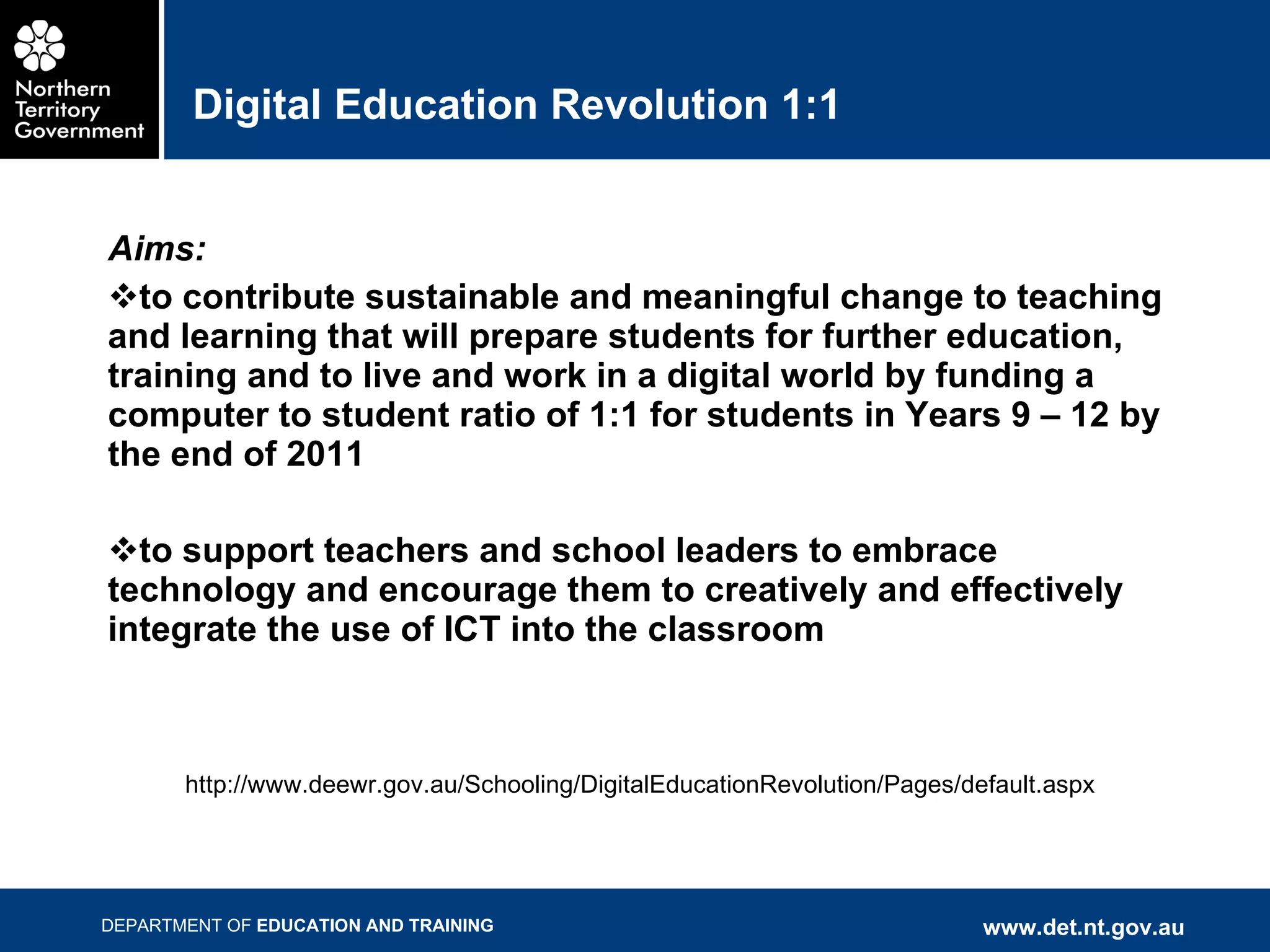 Northern Territory Government

Digital Education Revolution 1:1

Aims:

❖to contribute sustainable and meaningful change to teaching and learning that will prepare students for further education, training and to live and work in a digital world by funding a computer to student ratio of 1:1 for students in Years 9 – 12 by the end of 2011

❖to support teachers and school leaders to embrace technology and encourage them to creatively and effectively integrate the use of ICT into the classroom

http://www.deewr.gov.au/Schooling/DigitalEducationRevolution/Pages/default.aspx

DEPARTMENT OF EDUCATION AND TRAINING

www.det.nt.gov.au